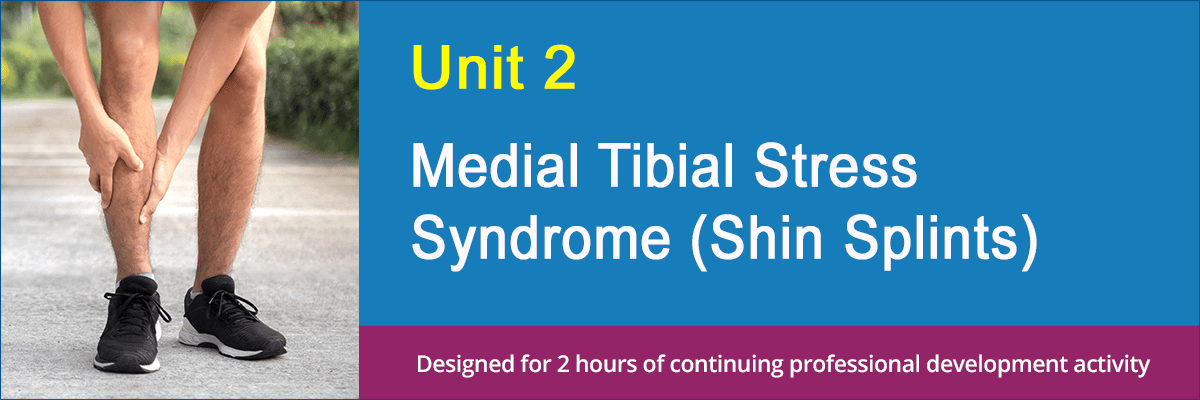 Unit 2

Medial Tibial Stress Syndrome (Shin Splints)

Designed for 2 hours of continuing professional development activity